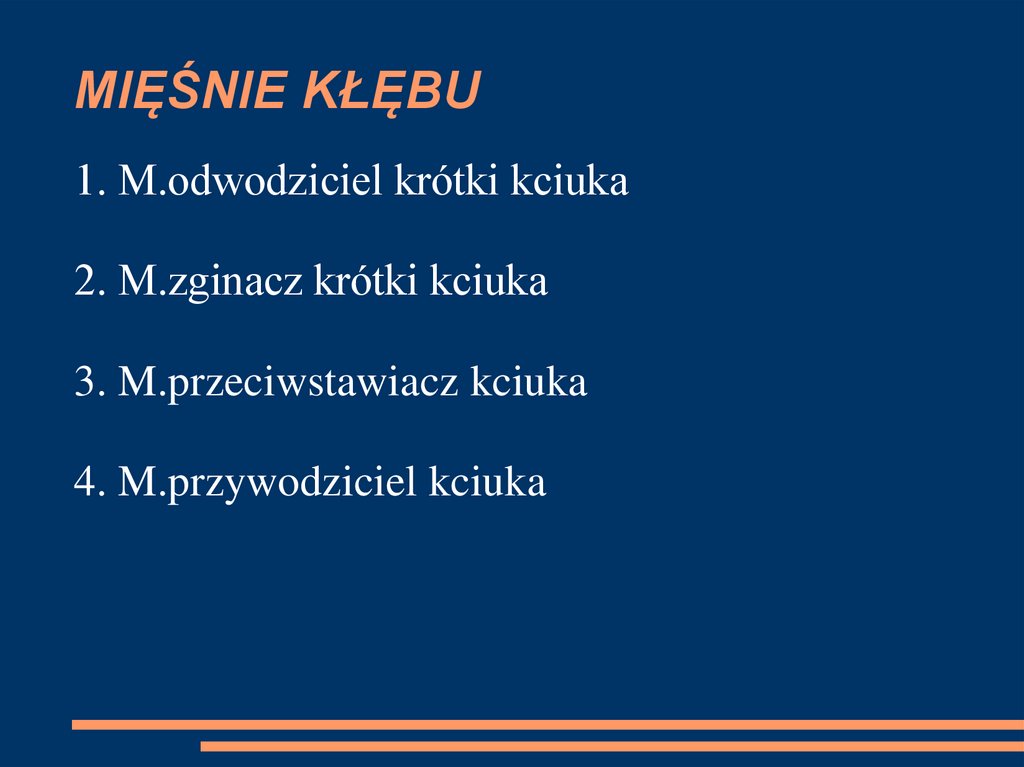 MIĘŚNIE KŁĘBU

1. M.odwodziciel krótki kciuka

2. M.zginacz krótki kciuka

3. M.przeciwstawiacz kciuka

4. M.przywodziciel kciuka